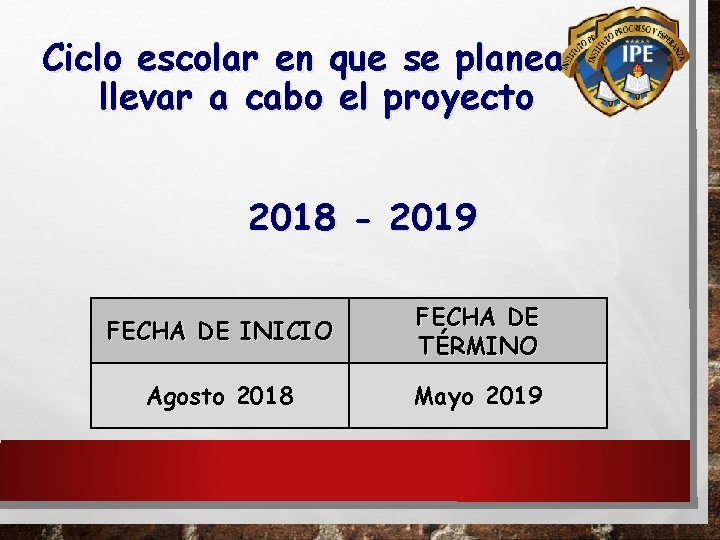 Ciclo escolar en que se planea llevar a cabo el proyecto

INSTITUTO PROGRESO Y ESPERANZA
IPE

2018 - 2019

| FECHA DE INICIO | FECHA DE TÉRMINO |
|---|---|
| Agosto 2018 | Mayo 2019 |